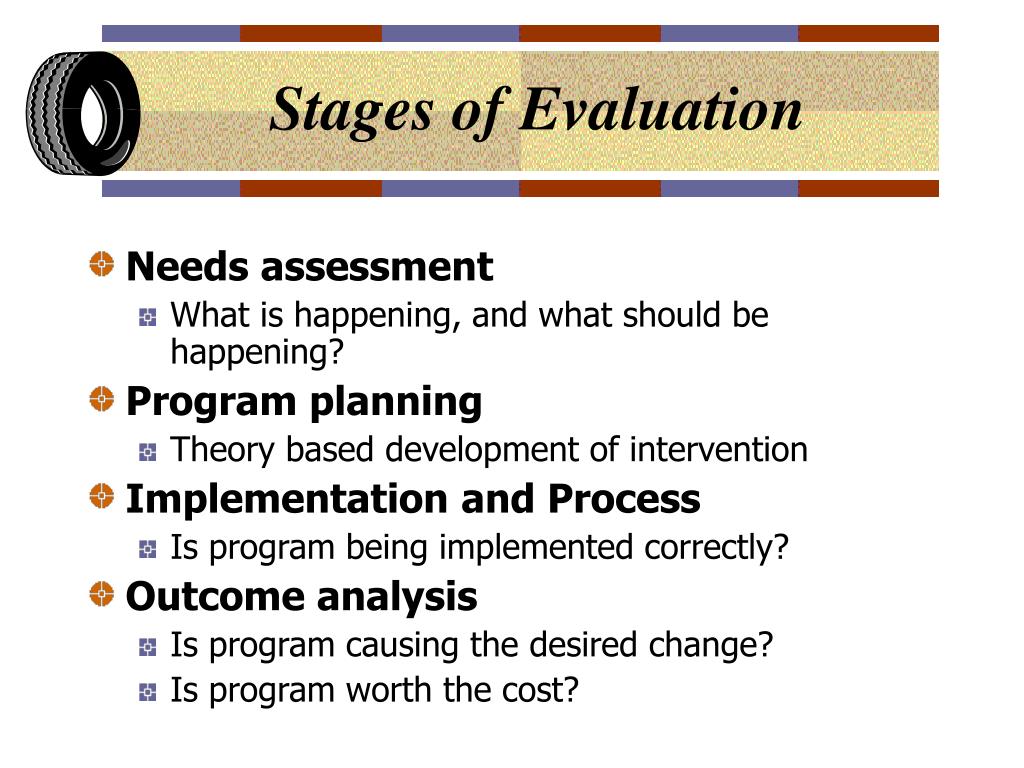 Stages of Evaluation

Needs assessment
What is happening, and what should be happening?
Program planning
Theory based development of intervention
Implementation and Process
Is program being implemented correctly?
Outcome analysis
Is program causing the desired change?
Is program worth the cost?